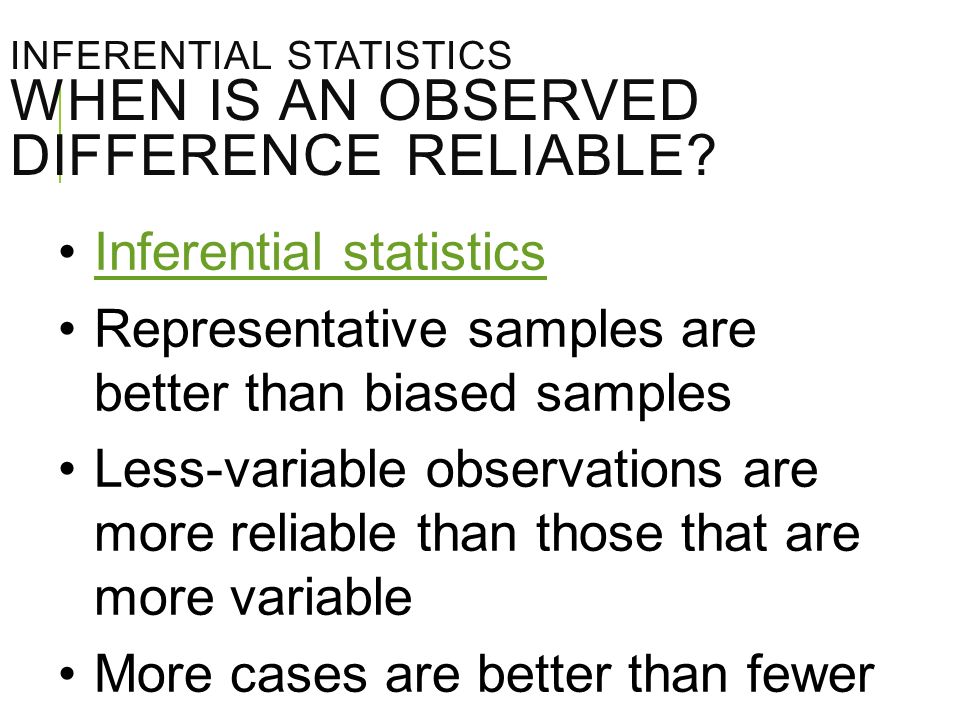 INFERENTIAL STATISTICS
WHEN IS AN OBSERVED DIFFERENCE RELIABLE?

• Inferential statistics
• Representative samples are better than biased samples
• Less-variable observations are more reliable than those that are more variable
• More cases are better than fewer